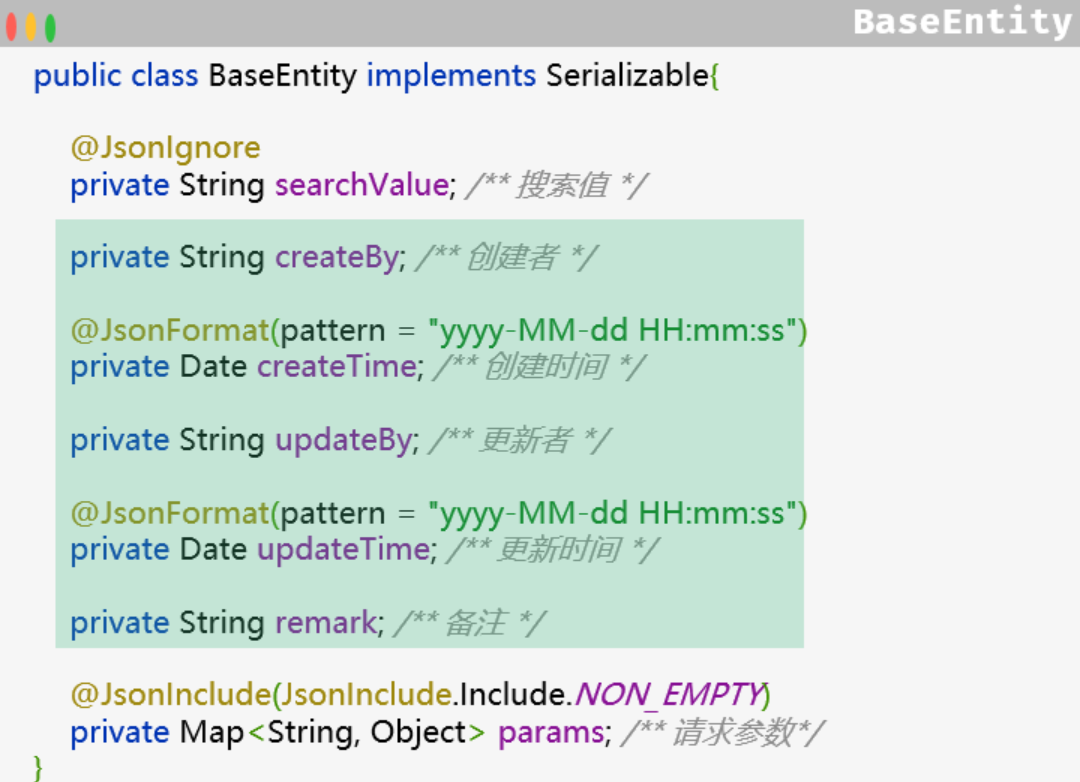 BaseEntity

public class BaseEntity implements Serializable{

@JsonIgnore
private String searchValue; /** 搜索值 */

private String createBy; /** 创建者 */

@JsonFormat(pattern = "yyyy-MM-dd HH:mm:ss")
private Date createTime; /** 创建时间 */

private String updateBy; /** 更新者 */

@JsonFormat(pattern = "yyyy-MM-dd HH:mm:ss")
private Date updateTime; /** 更新时间 */

private String remark; /** 备注 */

@JsonInclude(JsonInclude.Include.NON_EMPTY)
private Map<String, Object> params; /** 请求参数*/
}